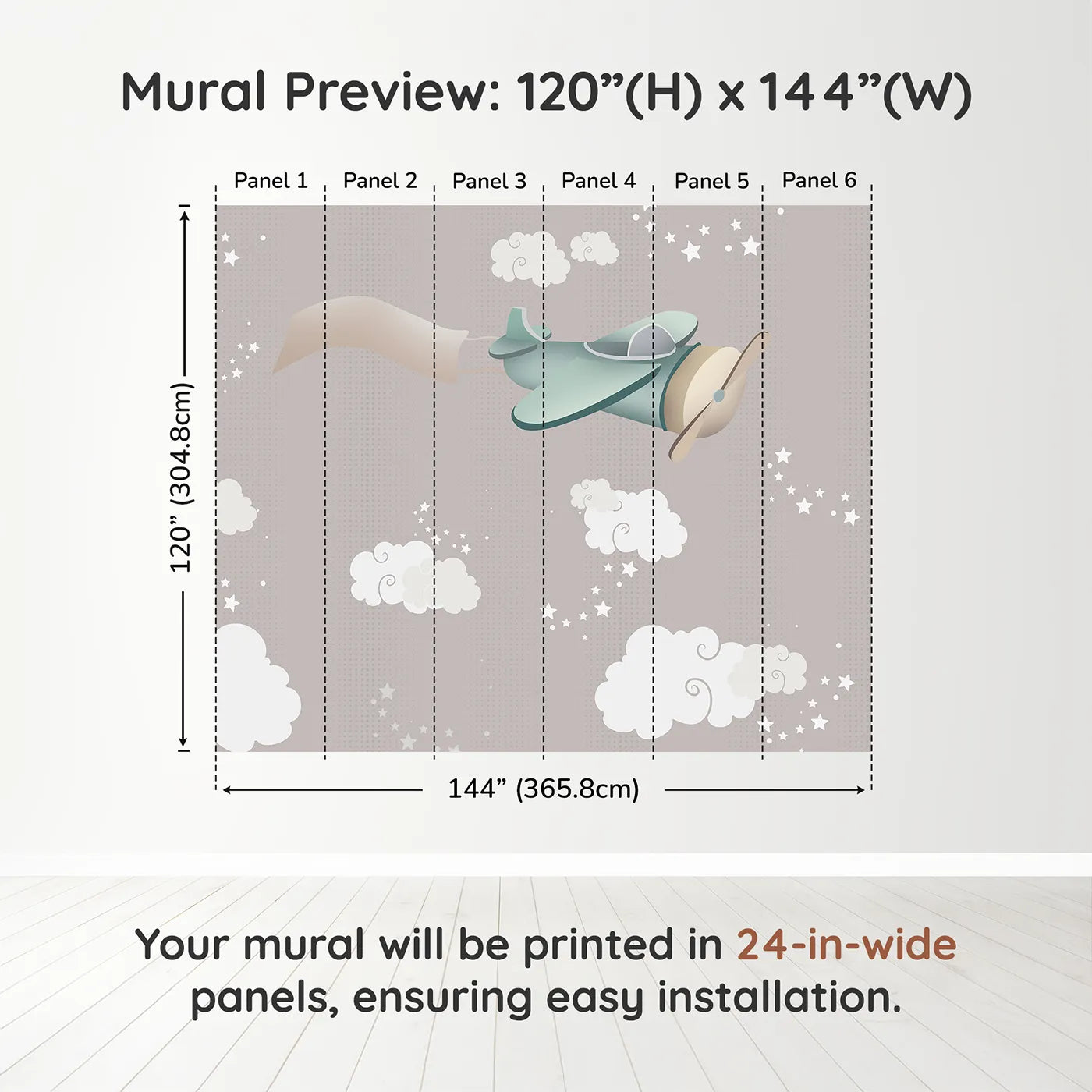 Mural Preview: 120”(H) x 144”(W)

Panel 1
Panel 2
Panel 3
Panel 4
Panel 5
Panel 6

120” (304.8cm)

144” (365.8cm)

Your mural will be printed in 24-in-wide panels, ensuring easy installation.